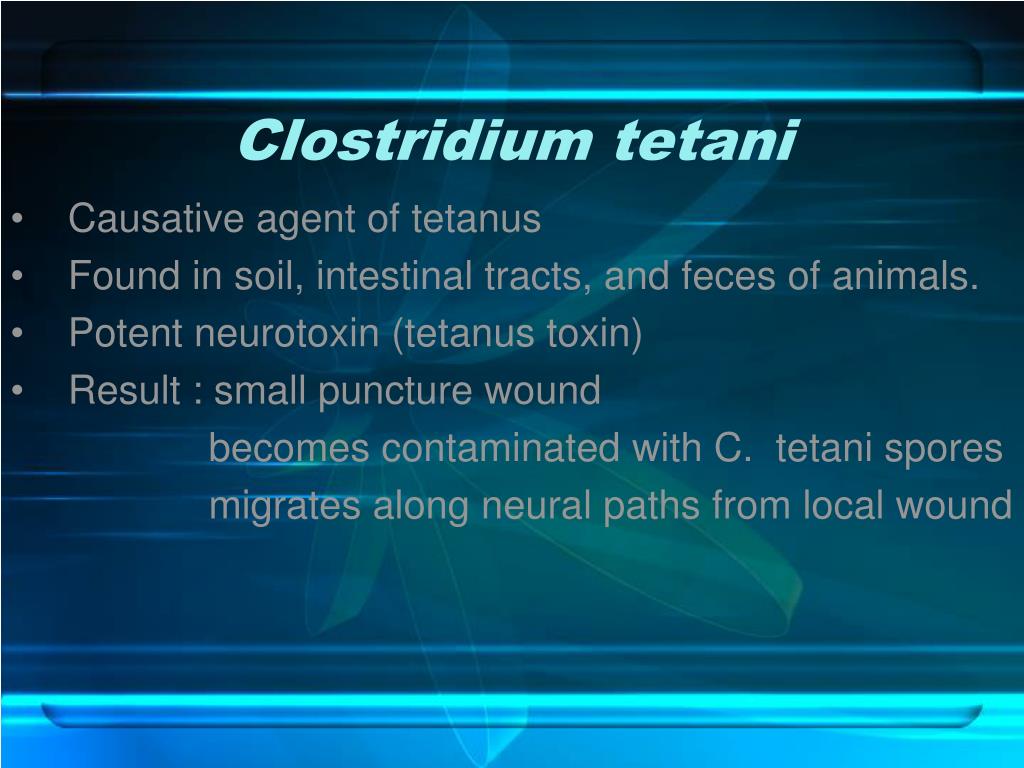 Clostridium tetani

• Causative agent of tetanus
• Found in soil, intestinal tracts, and feces of animals.
• Potent neurotoxin (tetanus toxin)
• Result : small puncture wound
becomes contaminated with C. tetani spores
migrates along neural paths from local wound